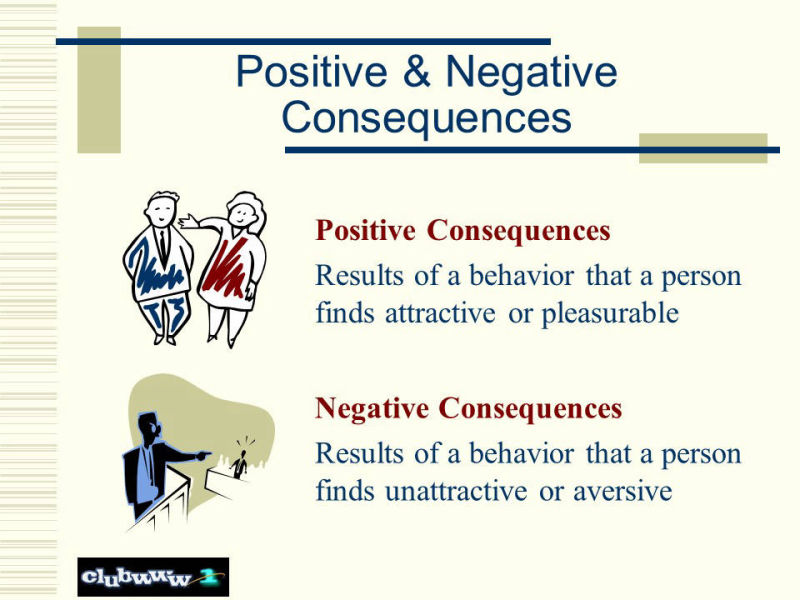 Positive & Negative Consequences

Positive Consequences
Results of a behavior that a person finds attractive or pleasurable

Negative Consequences
Results of a behavior that a person finds unattractive or aversive

clubwww 1